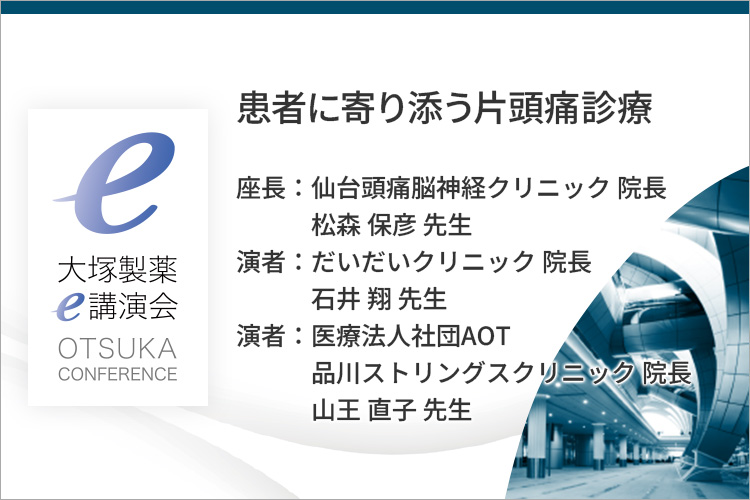 e

大塚製薬
e講演会
OTSUKA
CONFERENCE

患者に寄り添う片頭痛診療

座長：仙台頭痛脳神経クリニック 院長
松森 保彦 先生
演者：だいだいクリニック 院長
石井 翔 先生
演者：医療法人社団AOT
品川ストリングスクリニック 院長
山王 直子 先生